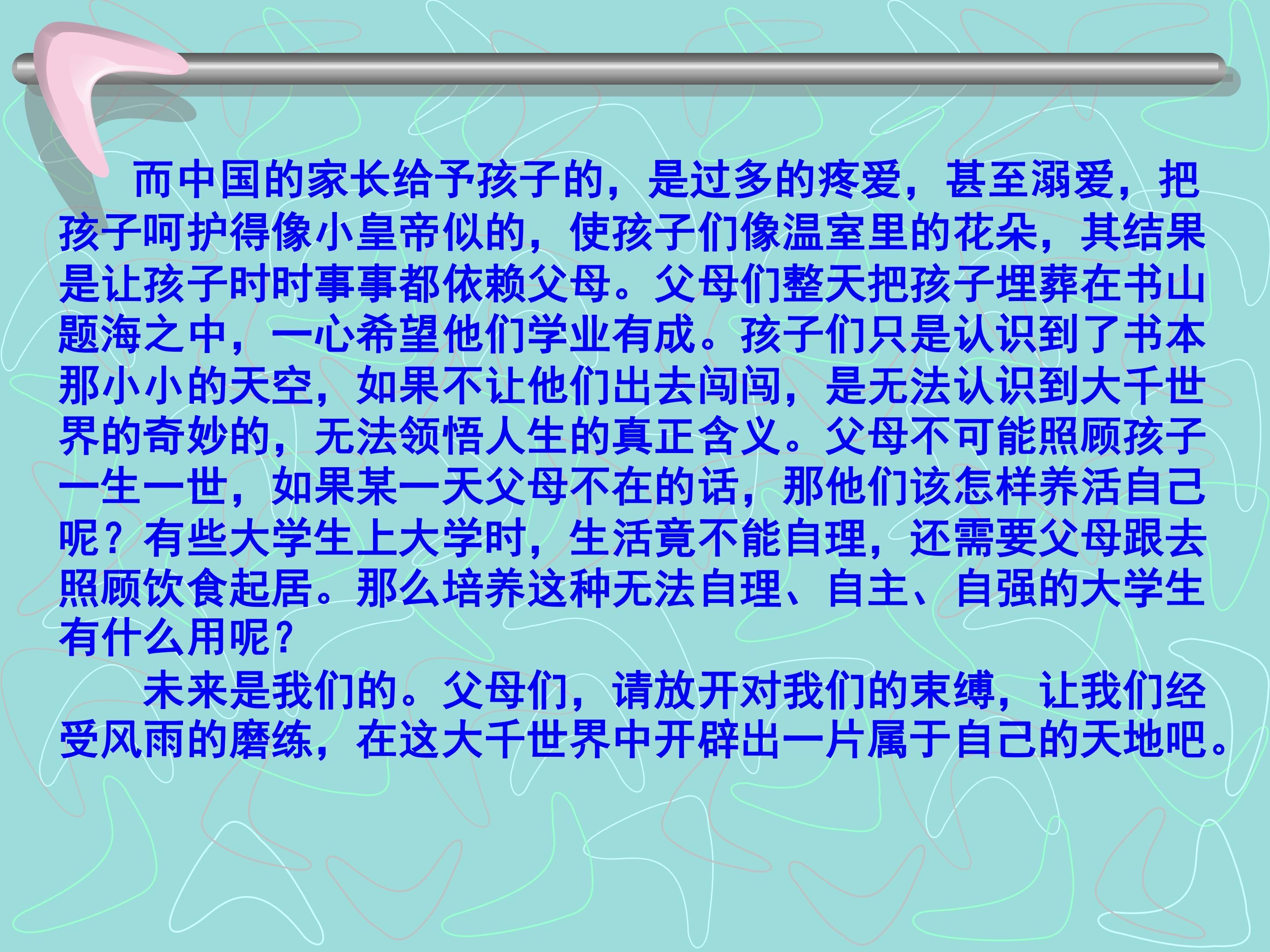 而中国的家长给予孩子的，是过多的疼爱，甚至溺爱，把孩子呵护得像小皇帝似的，使孩子们像温室里的花朵，其结果是让孩子时时事事都依赖父母。父母们整天把孩子埋葬在书山题海之中，一心希望他们学业有成。孩子们只是认识到了书本那小小的天空，如果不让他们出去闯闯，是无法认识到大千世界的奇妙的，无法领悟人生的真正含义。父母不可能照顾孩子一生一世，如果某一天父母不在的话，那他们该怎样养活自己呢？有些大学生上大学时，生活竟不能自理，还需要父母跟去照顾饮食起居。那么培养这种无法自理、自主、自强的大学生有什么用呢？

未来是我们的。父母们，请放开对我们的束缚，让我们经受风雨的磨练，在这大千世界中开辟出一片属于自己的天地吧。